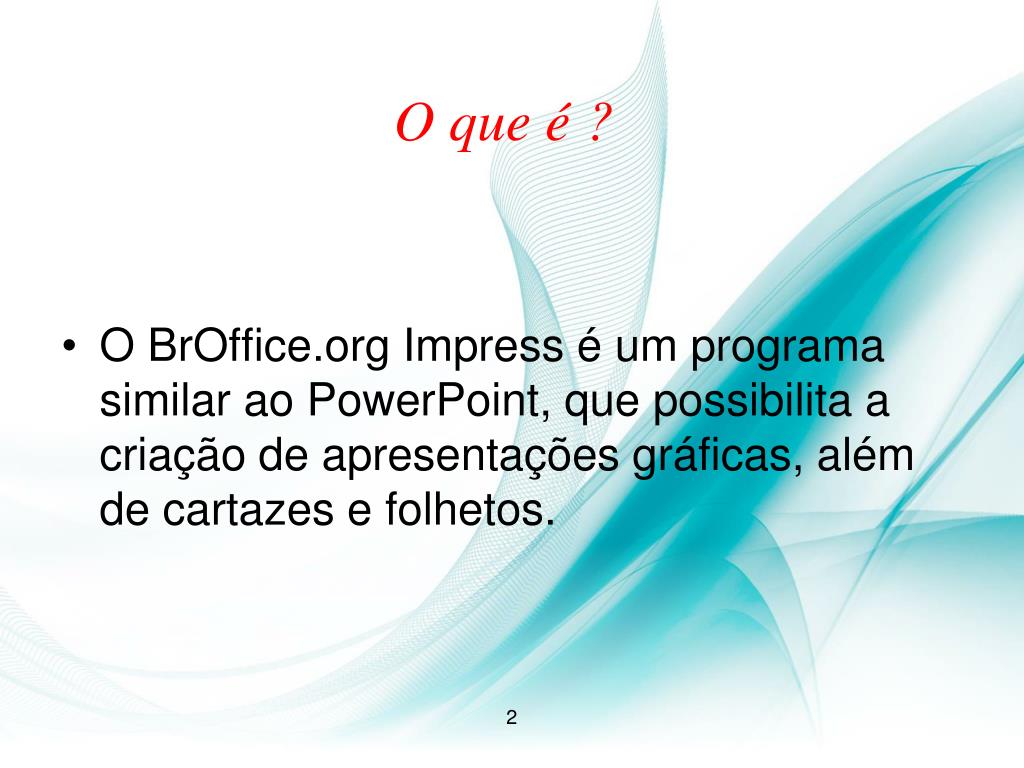 O que é ?

• O BrOffice.org Impress é um programa similar ao PowerPoint, que possibilita a criação de apresentações gráficas, além de cartazes e folhetos.

2